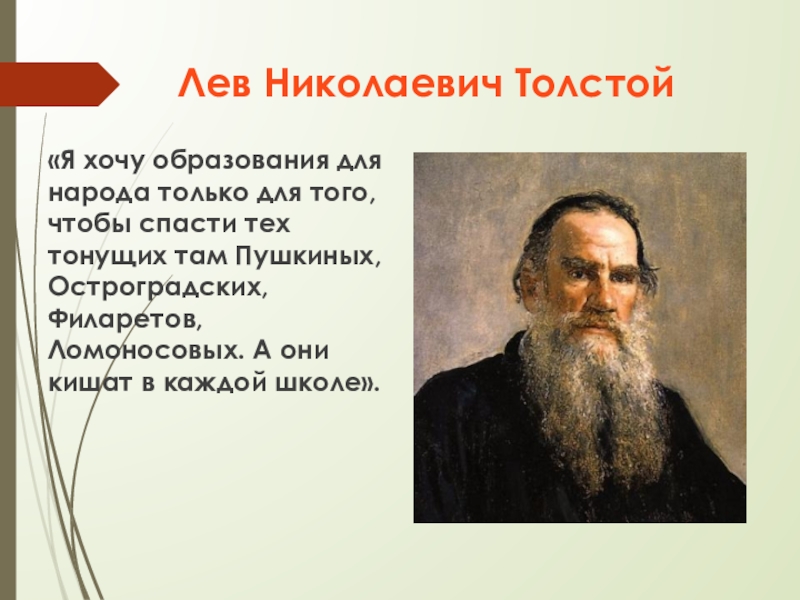 Лев Николаевич Толстой

«Я хочу образования для народа только для того, чтобы спасти тех тонущих там Пушкиных, Остроградских, Филаретов, Ломоносовых. А они кишат в каждой школе».